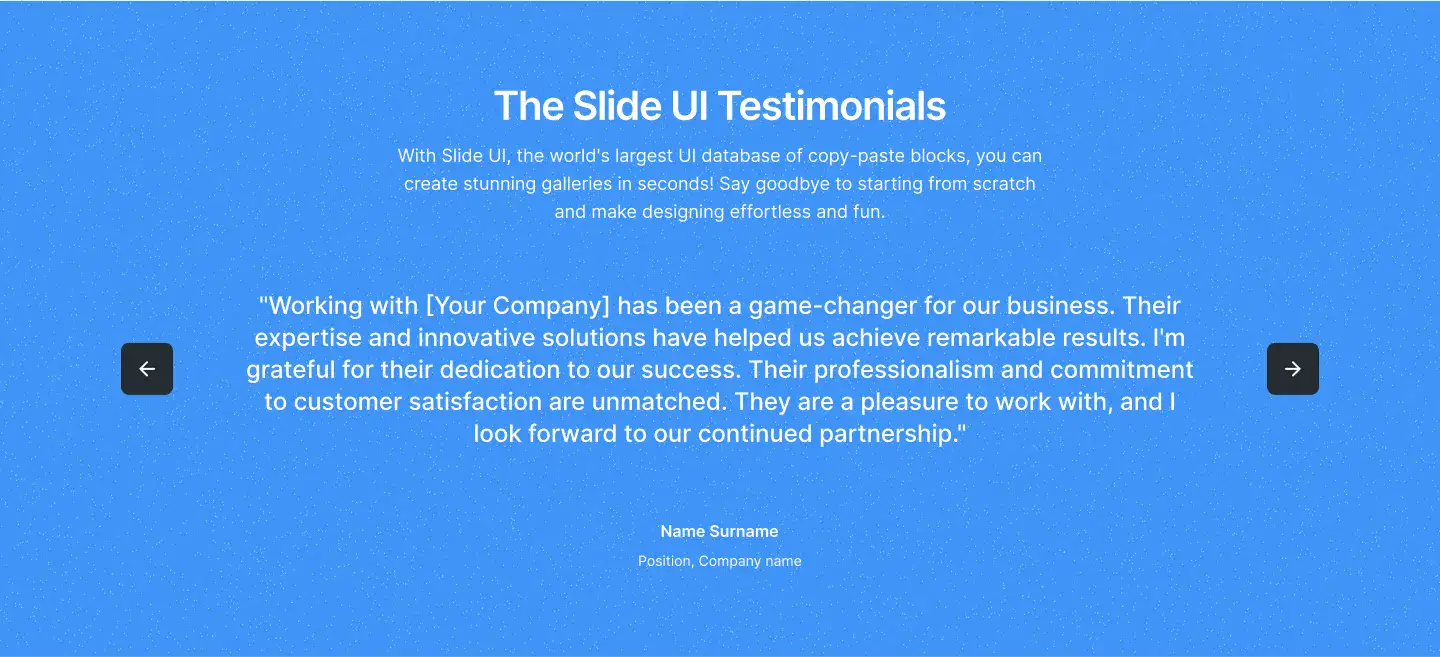 The Slide UI Testimonials

With Slide UI, the world's largest UI database of copy-paste blocks, you can create stunning galleries in seconds! Say goodbye to starting from scratch and make designing effortless and fun.

"Working with [Your Company] has been a game-changer for our business. Their expertise and innovative solutions have helped us achieve remarkable results. I'm grateful for their dedication to our success. Their professionalism and commitment to customer satisfaction are unmatched. They are a pleasure to work with, and I look forward to our continued partnership."

Name Surname

Position, Company name